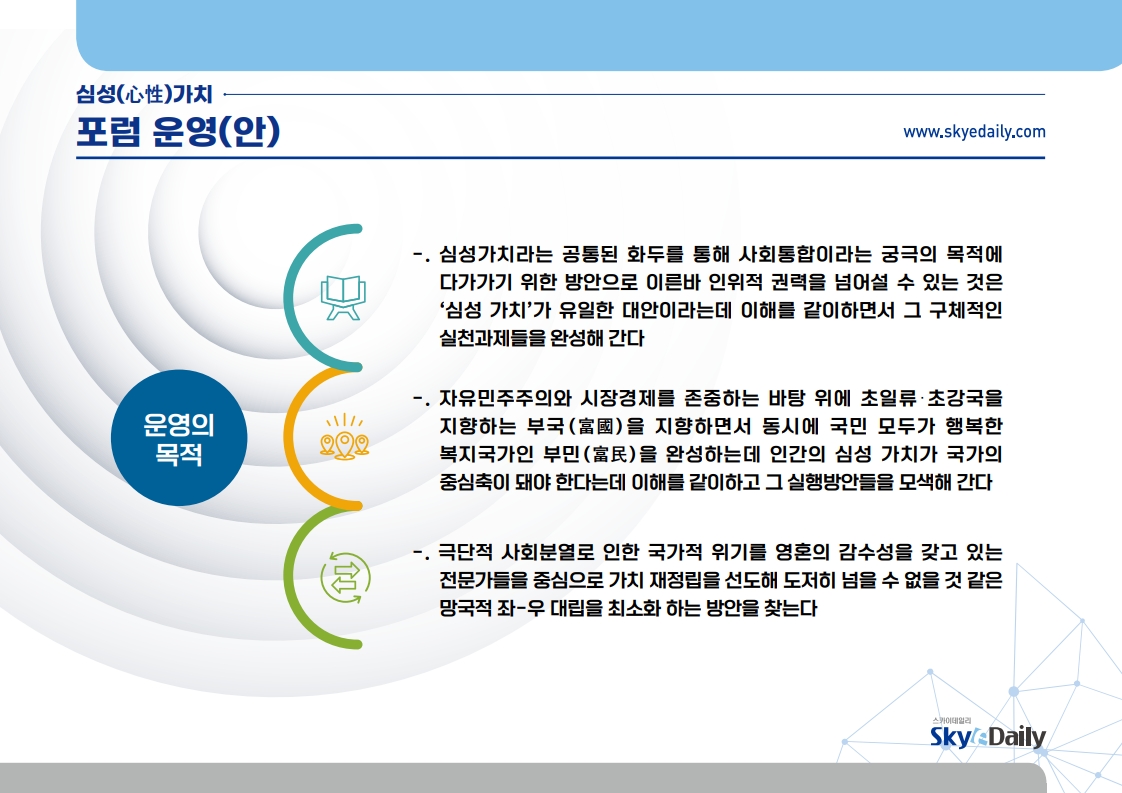 심성(心性)가치

포럼 운영(안)

www.skyedaily.com

운영의 목적

-. 심성가치라는 공통된 화두를 통해 사회통합이라는 궁극의 목적에 다가가기 위한 방안으로 이른바 인위적 권력을 넘어설 수 있는 것은 '심성 가치'가 유일한 대안이라는데 이해를 같이하면서 그 구체적인 실천과제들을 완성해 간다

-. 자유민주주의와 시장경제를 존중하는 바탕 위에 초일류·초강국을 지향하는 부국(富國)을 지향하면서 동시에 국민 모두가 행복한 복지국가인 부민(富民)을 완성하는데 인간의 심성 가치가 국가의 중심축이 돼야 한다는데 이해를 같이하고 그 실행방안들을 모색해 간다

-. 극단적 사회분열로 인한 국가적 위기를 영혼의 감수성을 갖고 있는 전문가들을 중심으로 가치 재정립을 선도해 도저히 넘을 수 없을 것 같은 망국적 좌-우 대립을 최소화 하는 방안을 찾는다

스카이데일리
SkyeDaily